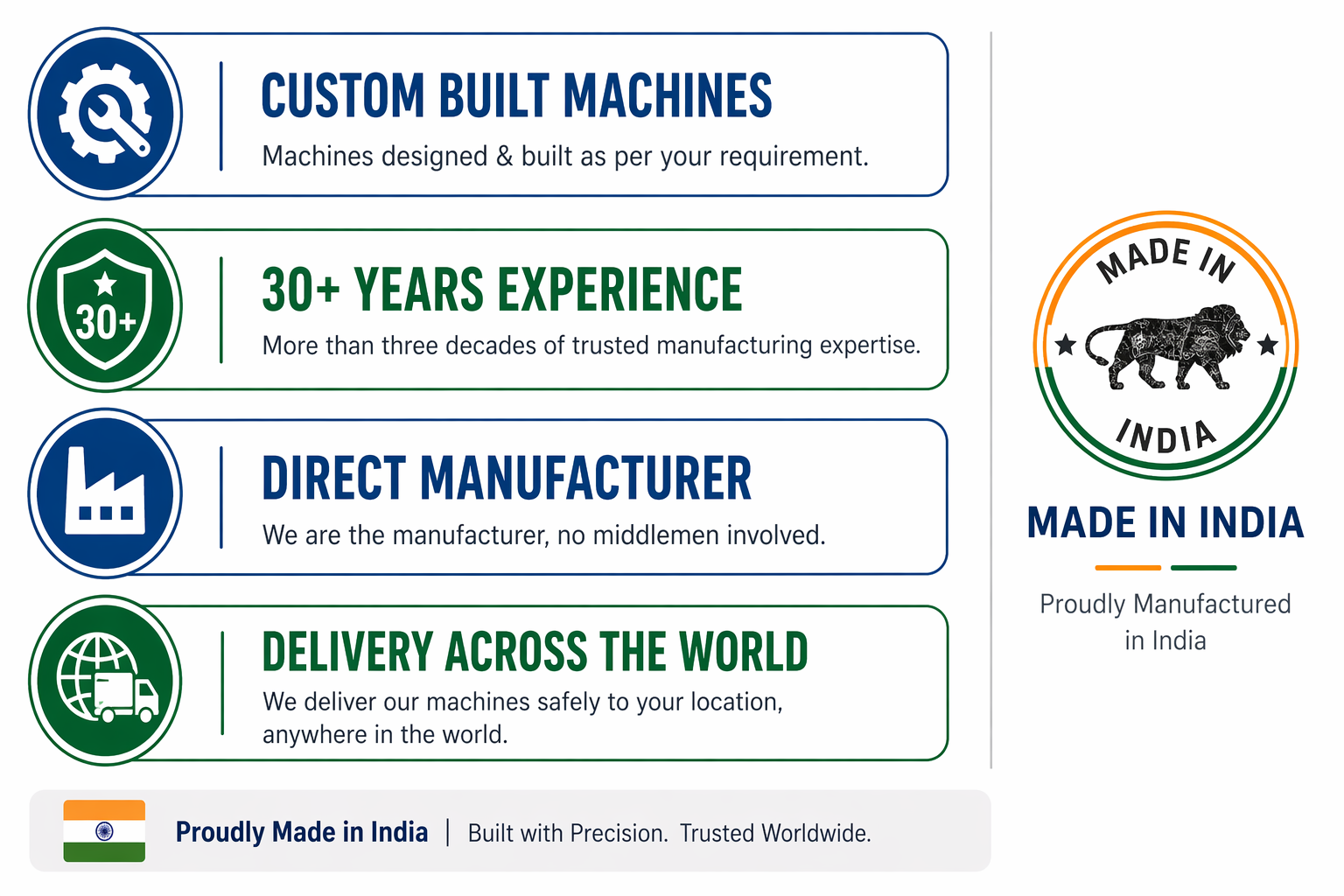 CUSTOM BUILT MACHINES
Machines designed & built as per your requirement.

30+

30+ YEARS EXPERIENCE
More than three decades of trusted manufacturing expertise.

DIRECT MANUFACTURER
We are the manufacturer, no middlemen involved.

DELIVERY ACROSS THE WORLD
We deliver our machines safely to your location, anywhere in the world.

MADE IN INDIA

MADE IN INDIA

Proudly Manufactured in India

Proudly Made in India | Built with Precision. Trusted Worldwide.